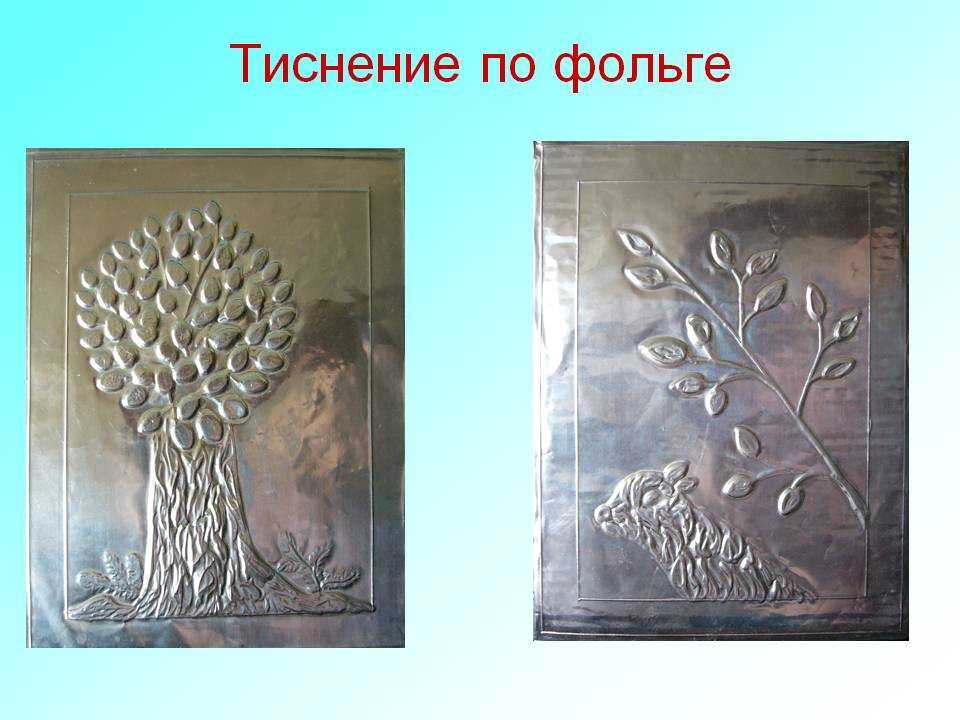 Тиснение по фольге